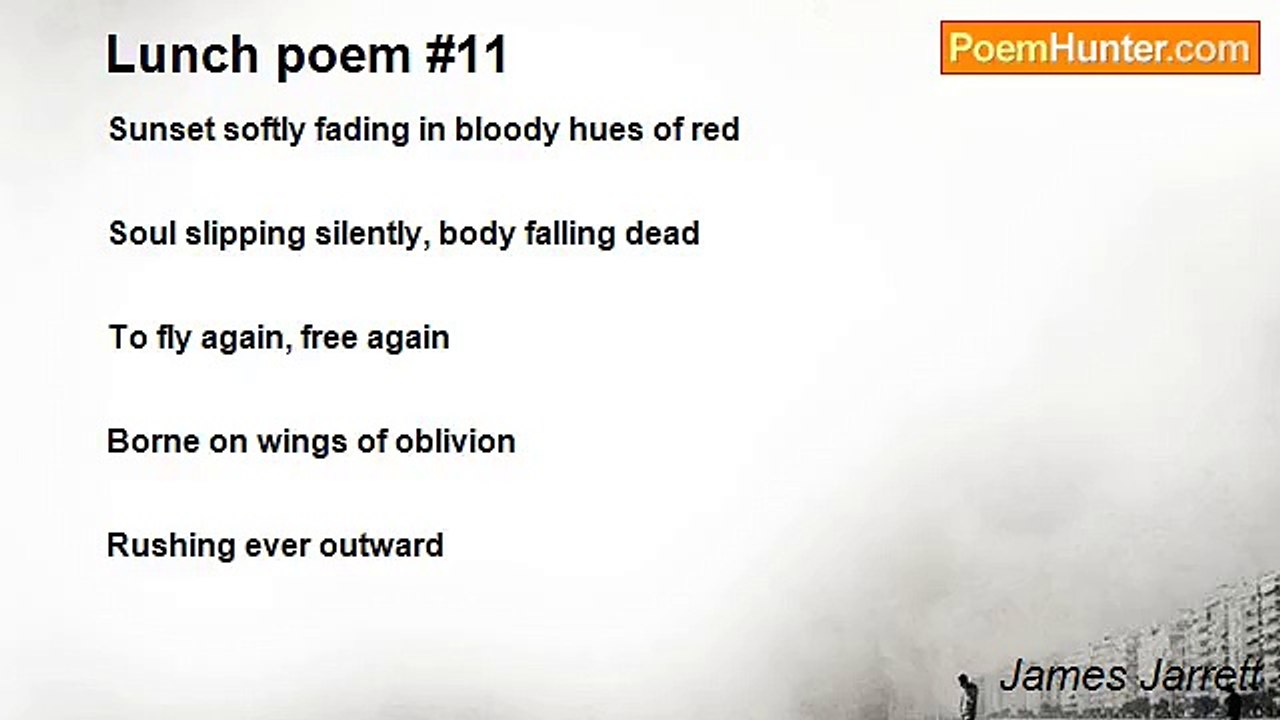 Lunch poem #11

PoemHunter.com

Sunset softly fading in bloody hues of red

Soul slipping silently, body falling dead

To fly again, free again

Borne on wings of oblivion

Rushing ever outward

James Jarrett